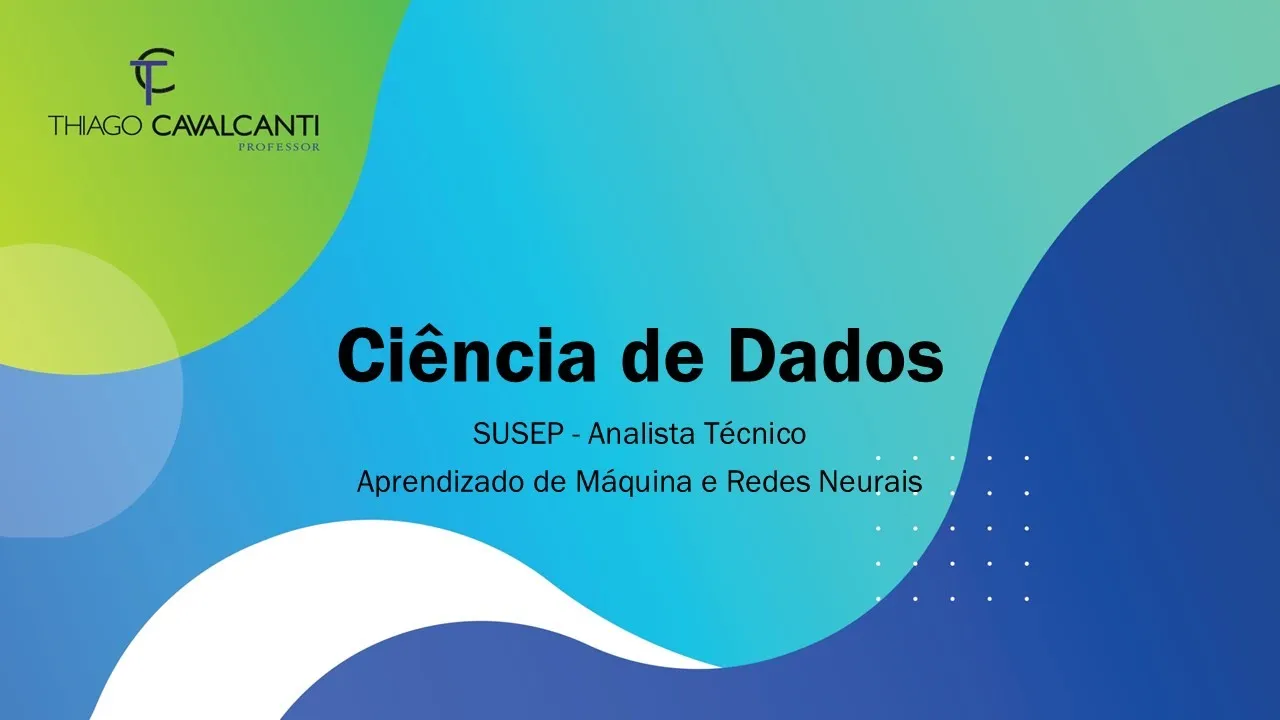 TC
THIAGO CAVALCANTI
PROFESSOR

Ciência de Dados

SUSEP - Analista Técnico

Aprendizado de Máquina e Redes Neurais